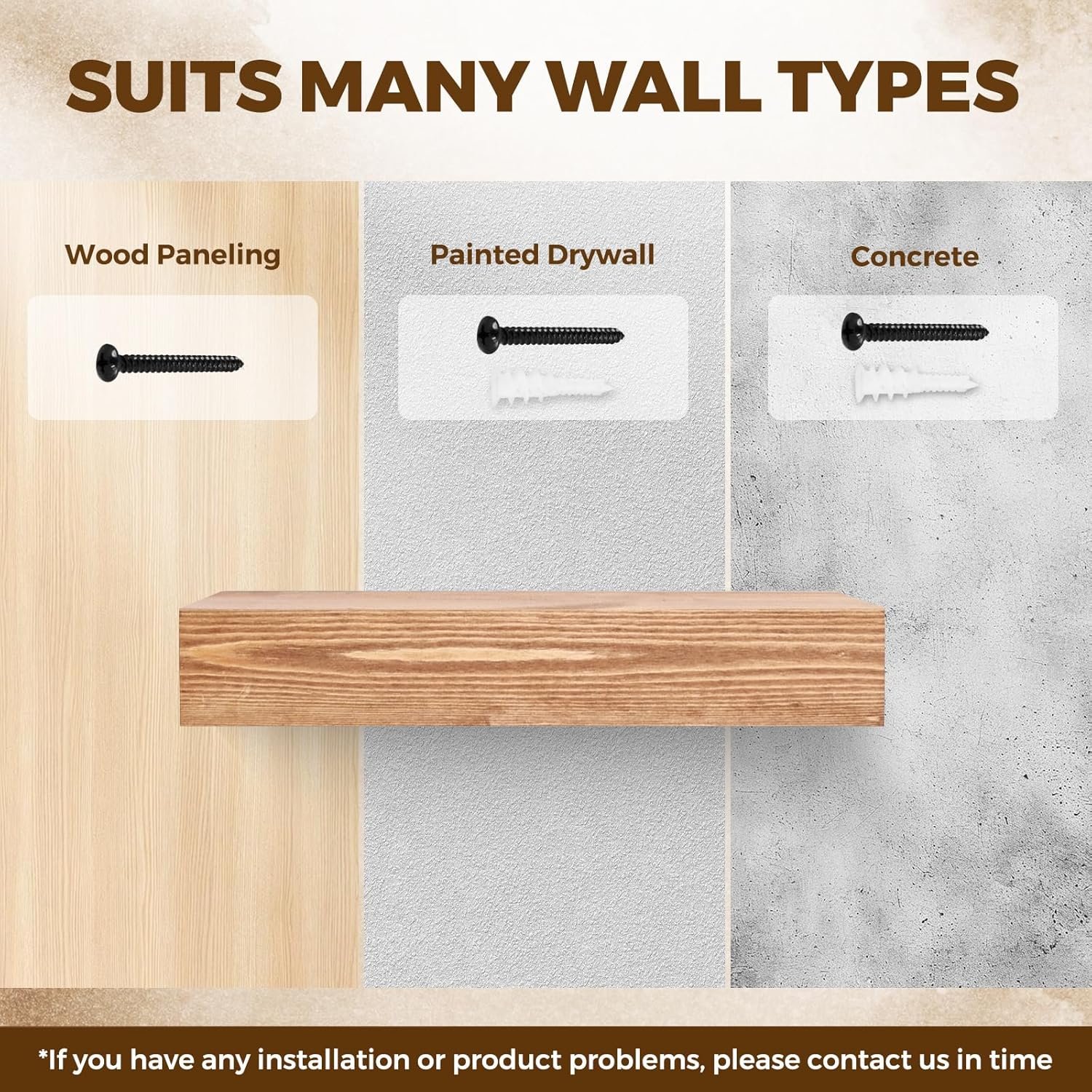 SUITS MANY WALL TYPES

Wood Paneling

Painted Drywall

Concrete

*If you have any installation or product problems, please contact us in time